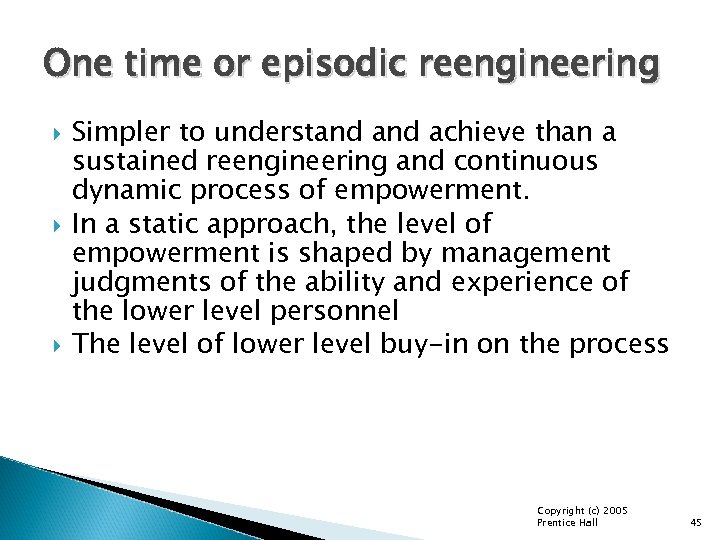 One time or episodic reengineering

Simpler to understand and achieve than a sustained reengineering and continuous dynamic process of empowerment.

In a static approach, the level of empowerment is shaped by management judgments of the ability and experience of the lower level personnel

The level of lower level buy-in on the process

Copyright (c) 2005 Prentice Hall

45